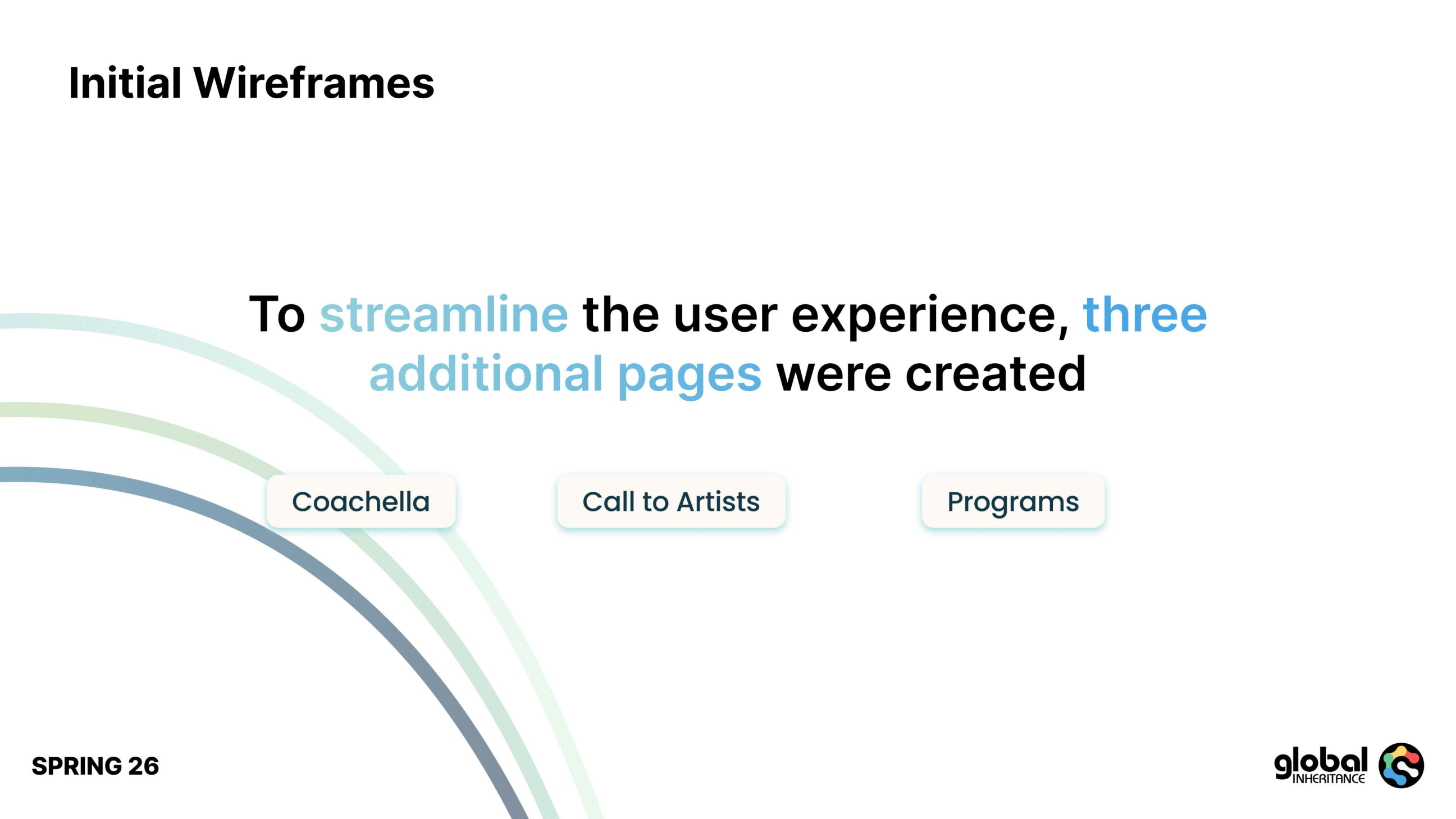 Initial Wireframes

To streamline the user experience, three additional pages were created

Coachella

Call to Artists

Programs

SPRING 26

global
INHERITANCE